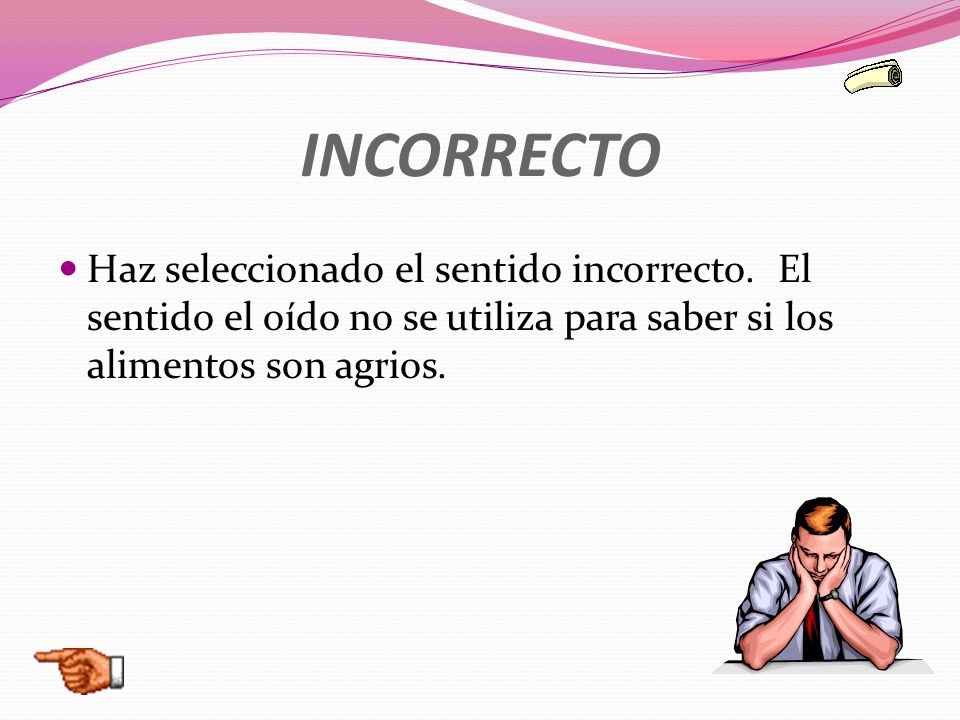 INCORRECTO

Haz seleccionado el sentido incorrecto. El sentido el oído no se utiliza para saber si los alimentos son agrios.